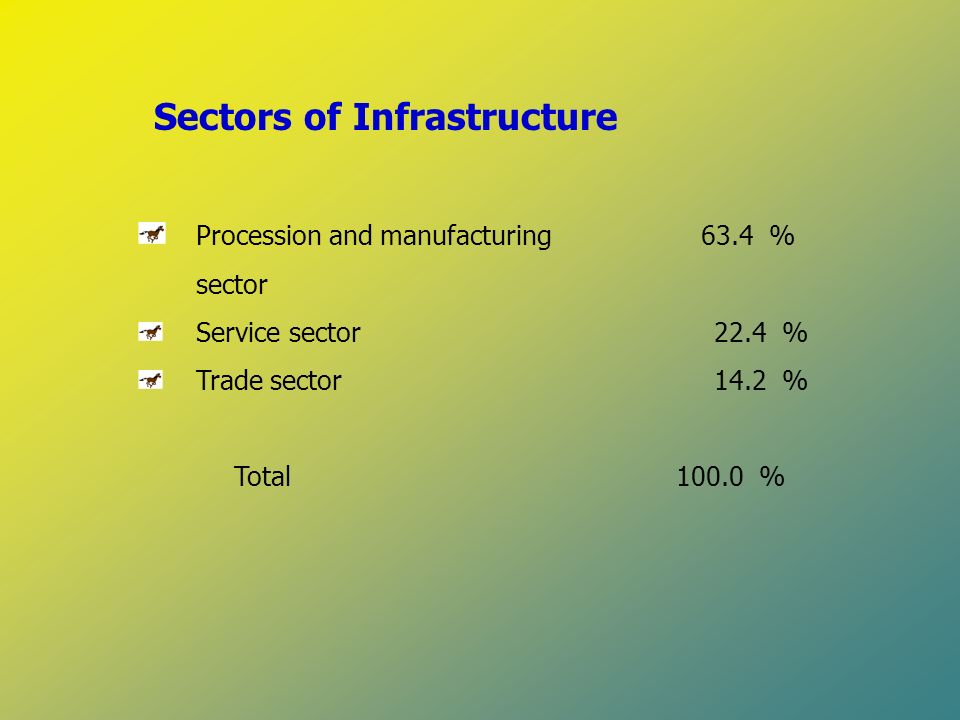 Sectors of Infrastructure

Procession and manufacturing sector 63.4 %

Service sector 22.4 %

Trade sector 14.2 %

Total 100.0 %